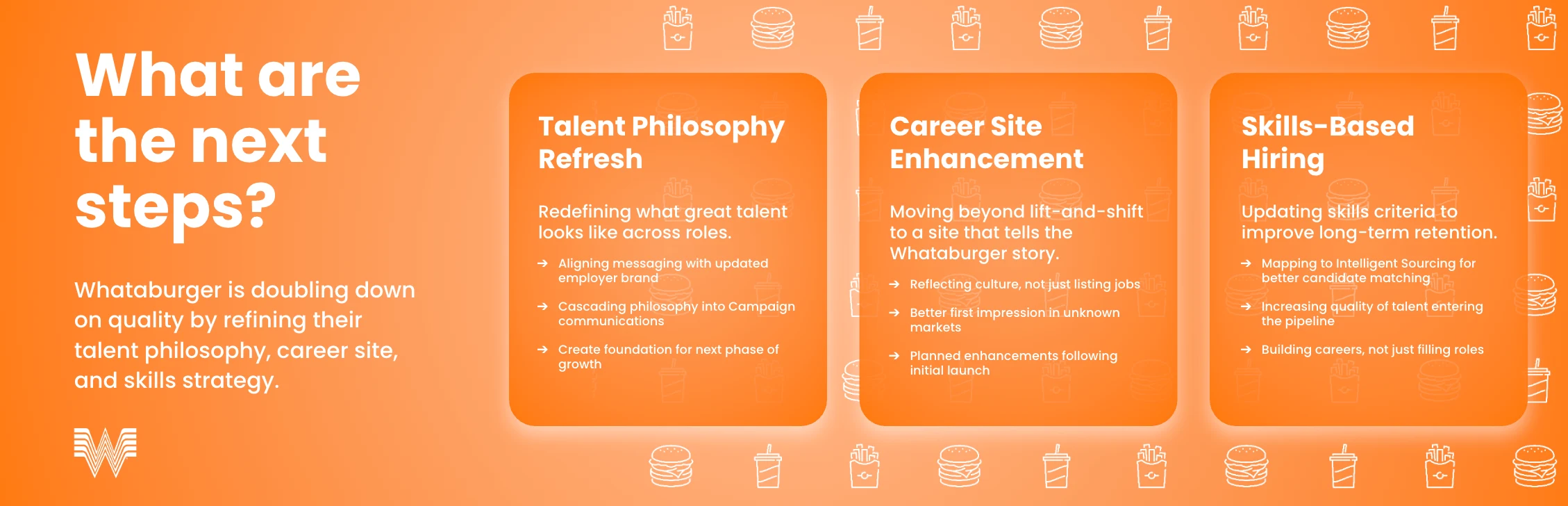 What are the next steps?

Whataburger is doubling down on quality by refining their talent philosophy, career site, and skills strategy.

Talent Philosophy Refresh

Redefining what great talent looks like across roles.

→ Aligning messaging with updated employer brand

→ Cascading philosophy into Campaign communications

→ Create foundation for next phase of growth

Career Site Enhancement

Moving beyond lift-and-shift to a site that tells the Whataburger story.

→ Reflecting culture, not just listing jobs

→ Better first impression in unknown markets

→ Planned enhancements following initial launch

Skills-Based Hiring

Updating skills criteria to improve long-term retention.

→ Mapping to Intelligent Sourcing for better candidate matching

→ Increasing quality of talent entering the pipeline

→ Building careers, not just filling roles